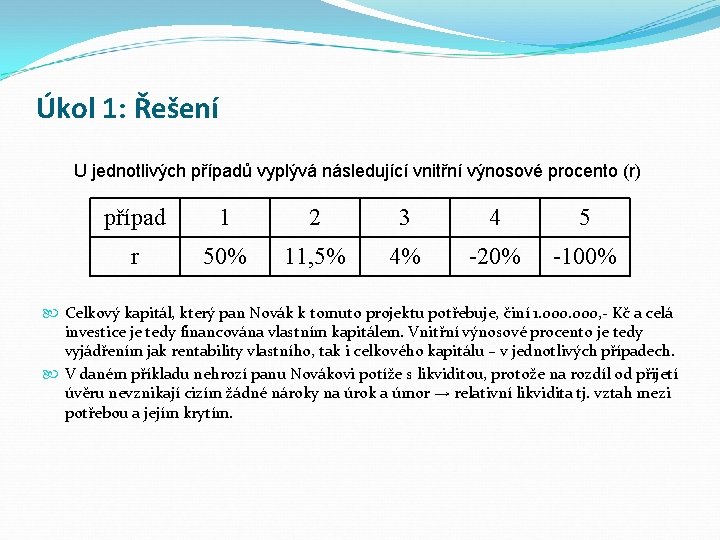 Úkol 1: Řešení

U jednotlivých případů vyplývá následující vnitřní výnosové procento (r)

| případ | 1 | 2 | 3 | 4 | 5 |
|---|---|---|---|---|---|
| r | 50% | 11,5% | 4% | -20% | -100% |

Celkový kapitál, který pan Novák k tomuto projektu potřebuje, činí 1.000.000,- Kč a celá investice je tedy financována vlastním kapitálem. Vnitřní výnosové procento je tedy vyjádřením jak rentability vlastního, tak i celkového kapitálu – v jednotlivých případech.

V daném příkladu nehrozí panu Novákovi potíže s likviditou, protože na rozdíl od přijetí úvěru nevznikají cizím žádné nároky na úrok a úmor → relativní likvidita tj. vztah mezi potřebou a jejím krytím.